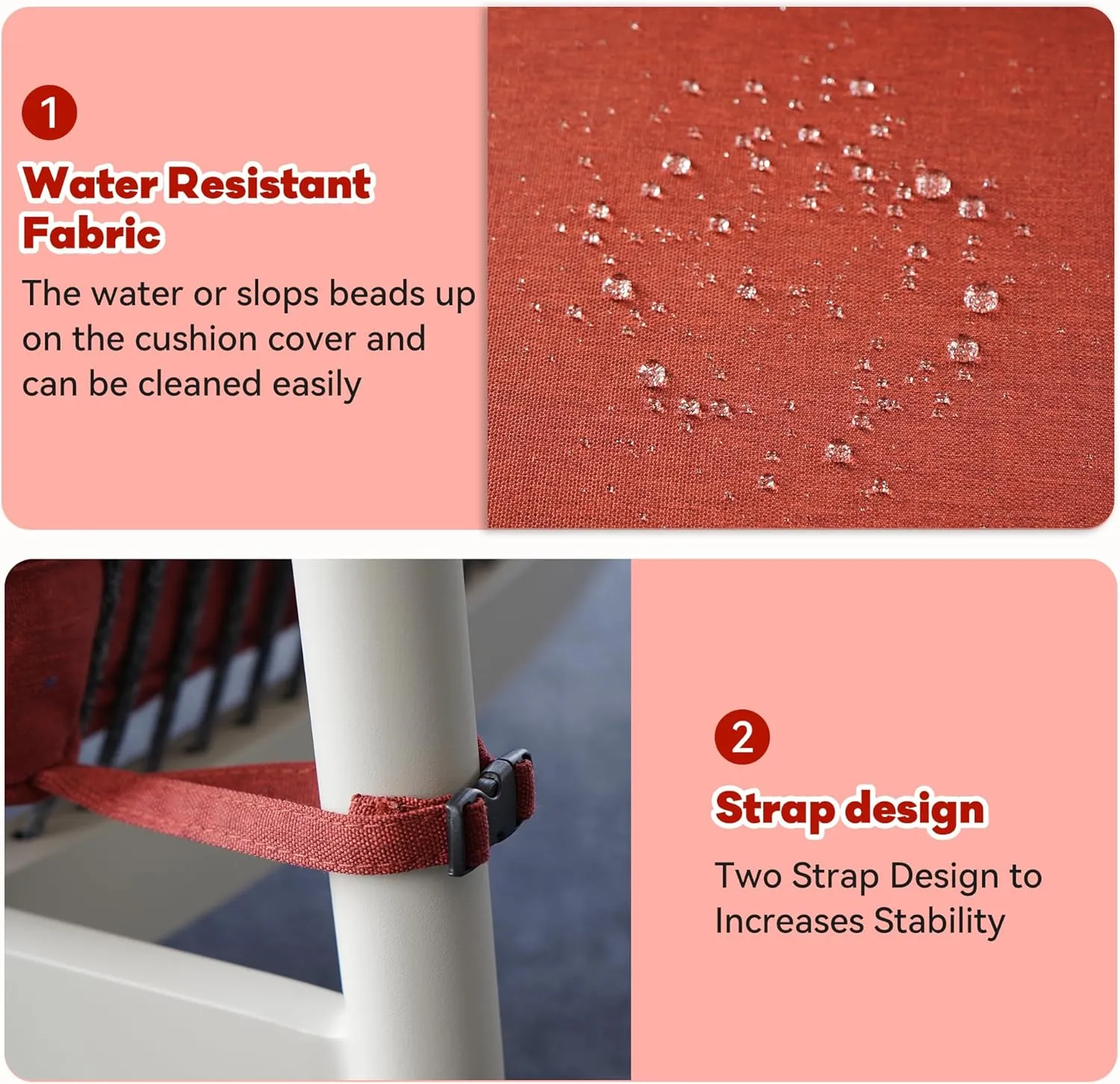 1

Water Resistant Fabric

The water or slops beads up on the cushion cover and can be cleaned easily

2

Strap design

Two Strap Design to Increases Stability